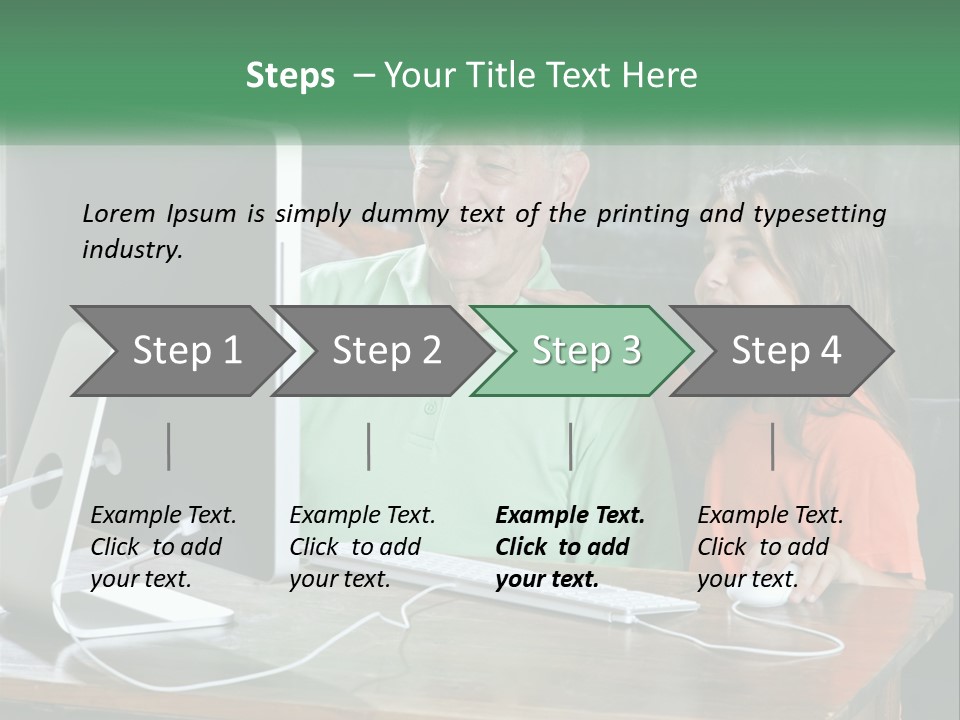 Steps – Your Title Text Here

Lorem Ipsum is simply dummy text of the printing and typesetting industry.

Step 1

Step 2

Step 3

Step 4

Example Text. Click to add your text.

Example Text. Click to add your text.

Example Text. Click to add your text.

Example Text. Click to add your text.